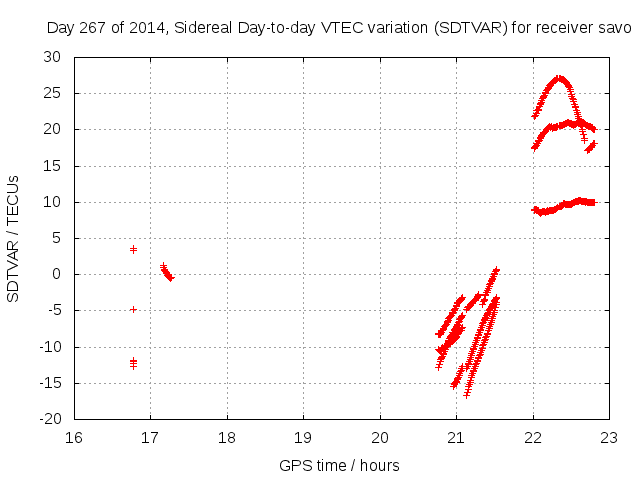 Day 267 of 2014, Sidereal Day-to-day VTEC variation (SDTVAR) for receiver savo

SDTVAR / TECUs

30
25
20
15
10
5
0
-5
-10
-15
-20

16
17
18
19
20
21
22
23

GPS time / hours